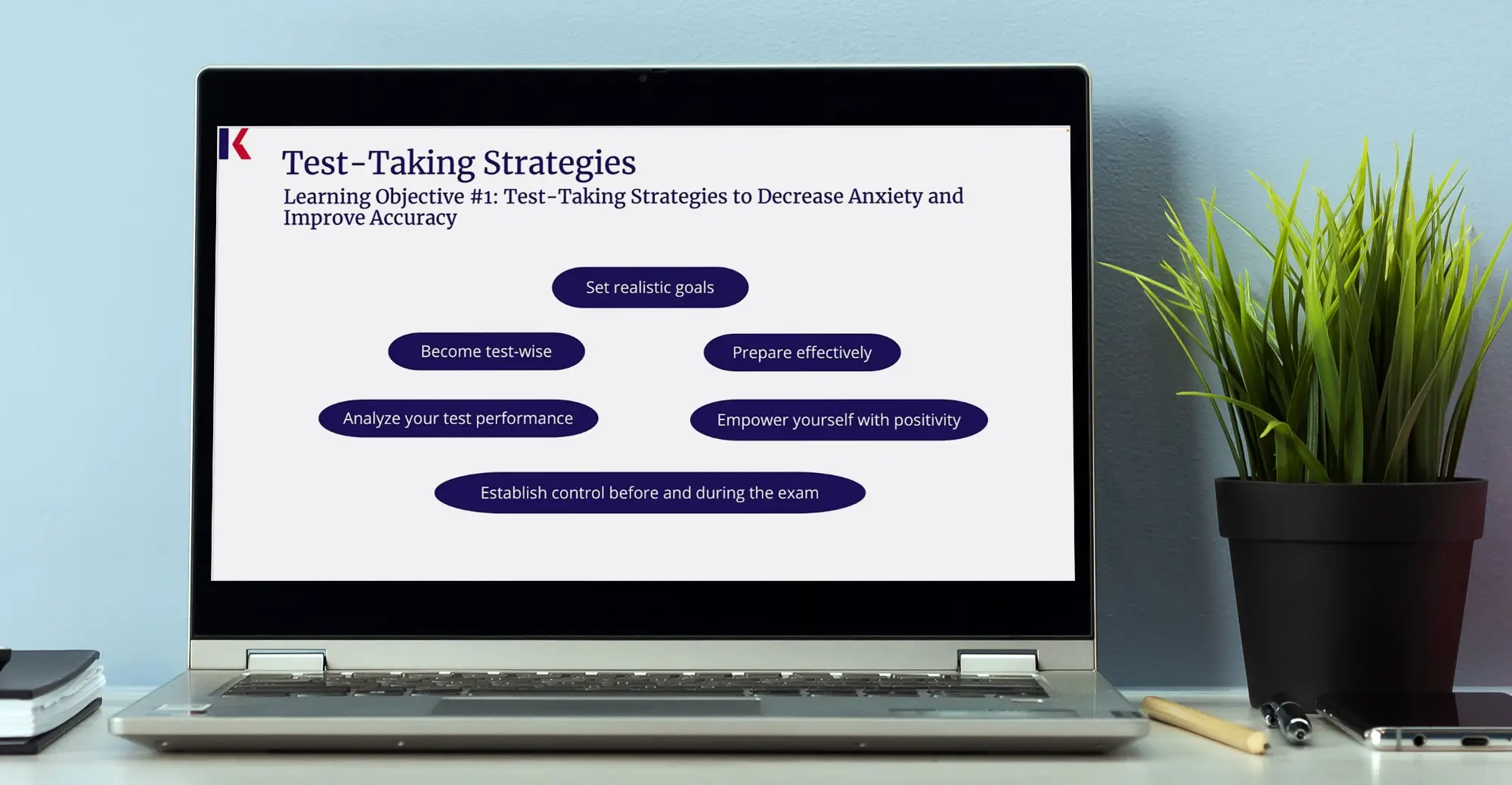 K

Test-Taking Strategies

Learning Objective #1: Test-Taking Strategies to Decrease Anxiety and Improve Accuracy

Set realistic goals

Become test-wise

Prepare effectively

Analyze your test performance

Empower yourself with positivity

Establish control before and during the exam